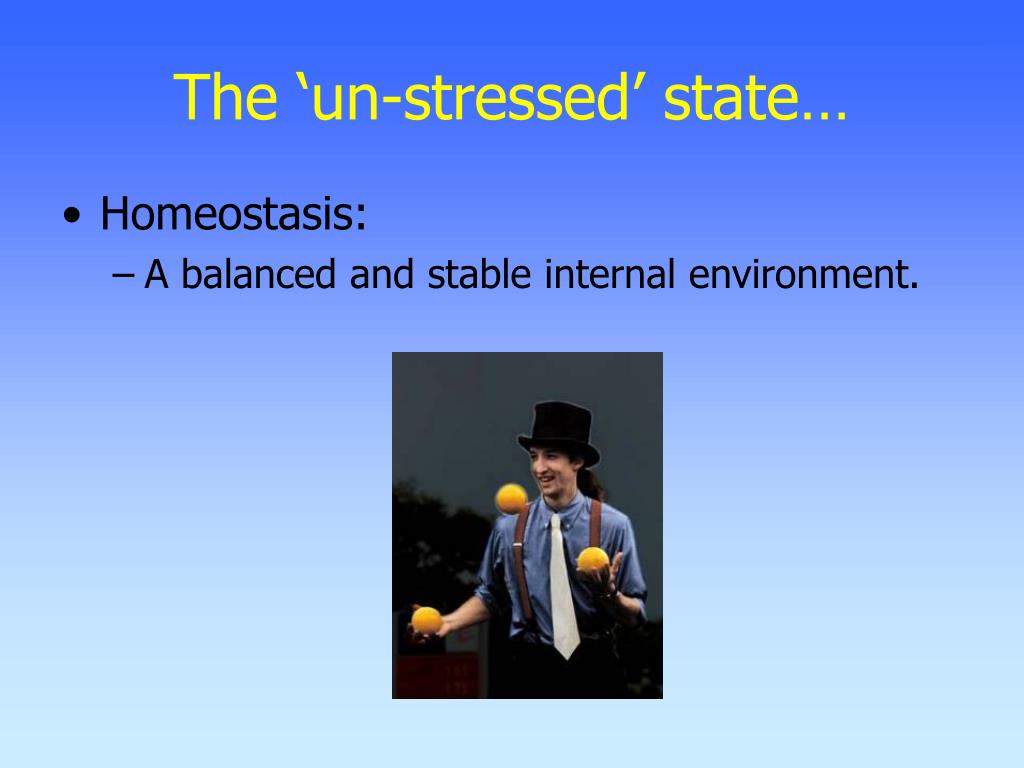 The ‘un-stressed’ state…

• Homeostasis:
– A balanced and stable internal environment.